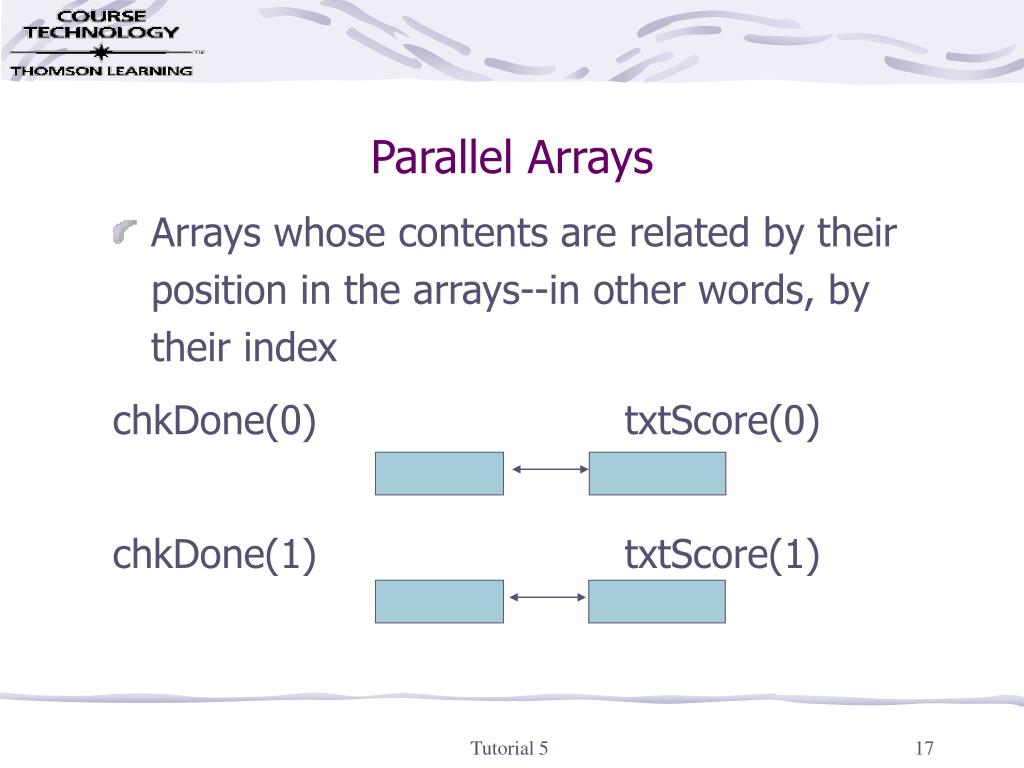 COURSE TECHNOLOGY
THOMSON LEARNING

Parallel Arrays

Arrays whose contents are related by their position in the arrays--in other words, by their index

chkDone(0) txtScore(0)

chkDone(1) txtScore(1)

Tutorial 5

17